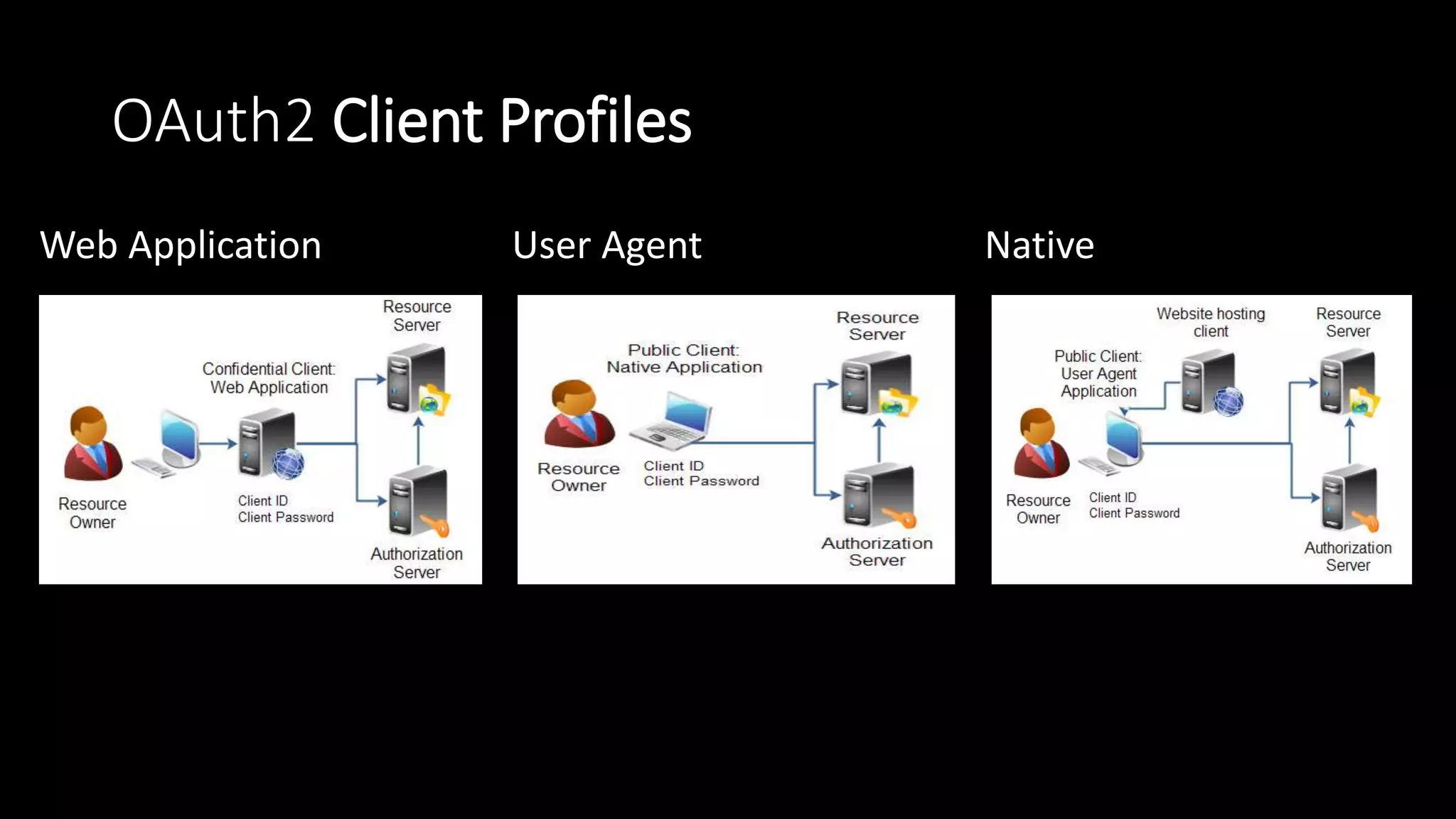 OAuth2 Client Profiles

Web Application

Resource Server

Confidential Client: Web Application

Resource Owner

Client ID
Client Password

Authorization Server

User Agent

Resource Server

Public Client: Native Application

Resource Owner

Client ID
Client Password

Authorization Server

Native

Website hosting client

Resource Server

Public Client: User Agent Application

Resource Owner

Client ID
Client Password

Authorization Server